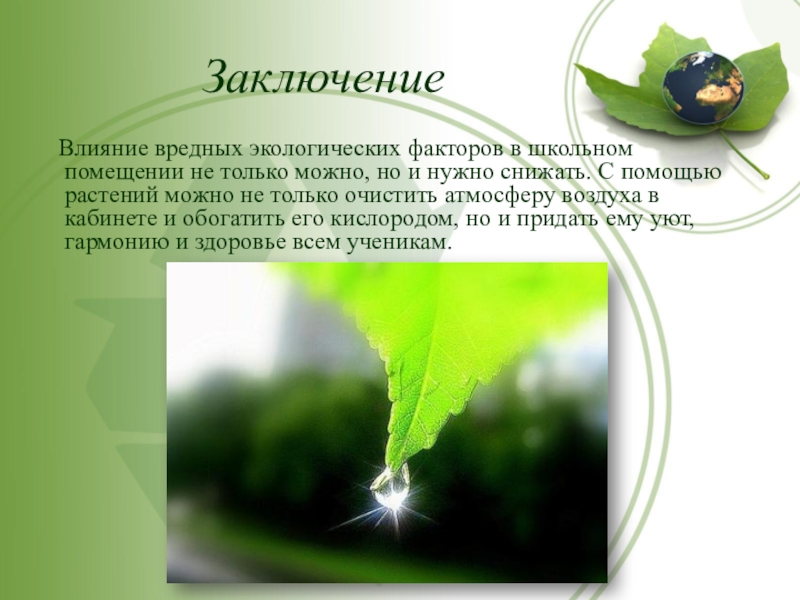 Заключение

Влияние вредных экологических факторов в школьном помещении не только можно, но и нужно снижать. С помощью растений можно не только очистить атмосферу воздуха в кабинете и обогатить его кислородом, но и придать ему уют, гармонию и здоровье всем ученикам.